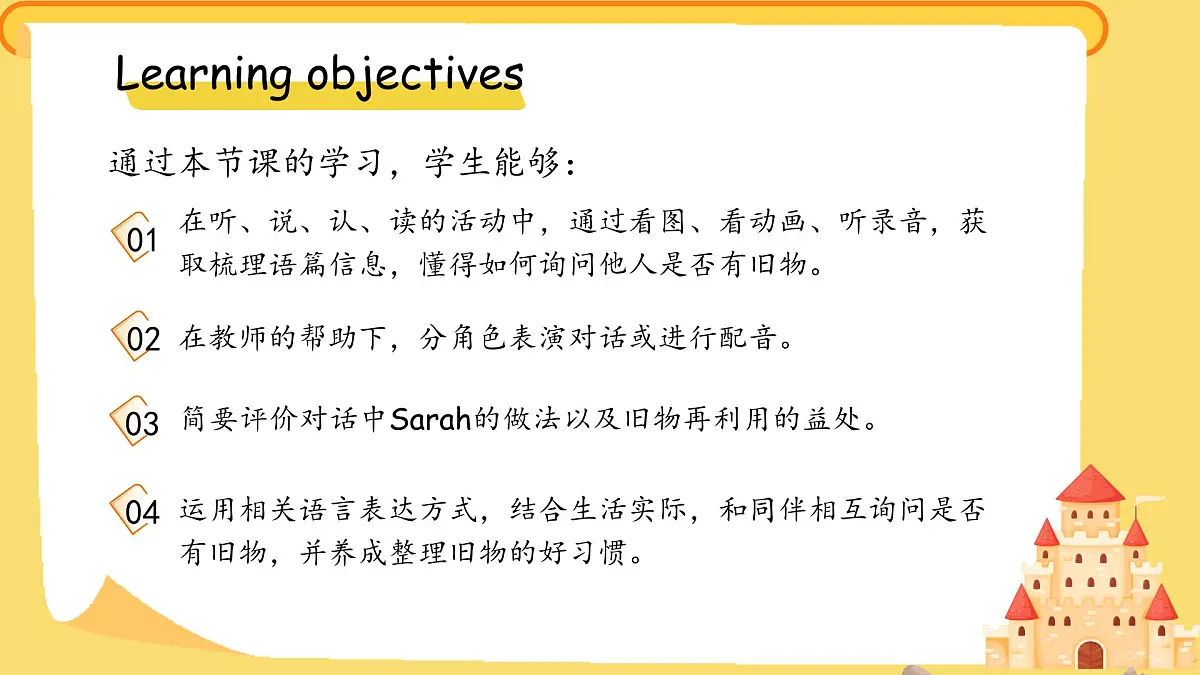 Learning objectives

通过本节课的学习，学生能够：

01 在听、说、认、读的活动中，通过看图、看动画、听录音，获取梳理语篇信息，懂得如何询问他人是否有旧物。

02 在教师的帮助下，分角色表演对话或进行配音。

03 简要评价对话中Sarah的做法以及旧物再利用的益处。

04 运用相关语言表达方式，结合生活实际，和同伴相互询问是否有旧物，并养成整理旧物的好习惯。